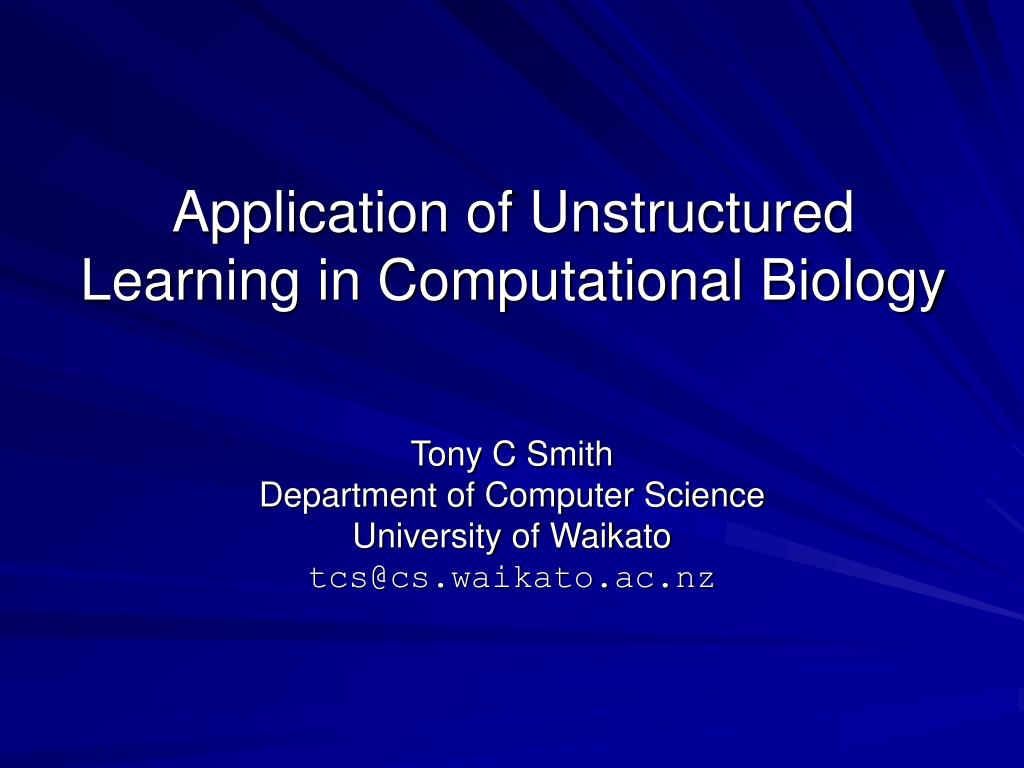 Application of Unstructured Learning in Computational Biology

Tony C Smith
Department of Computer Science
University of Waikato
tcs@cs.waikato.ac.nz